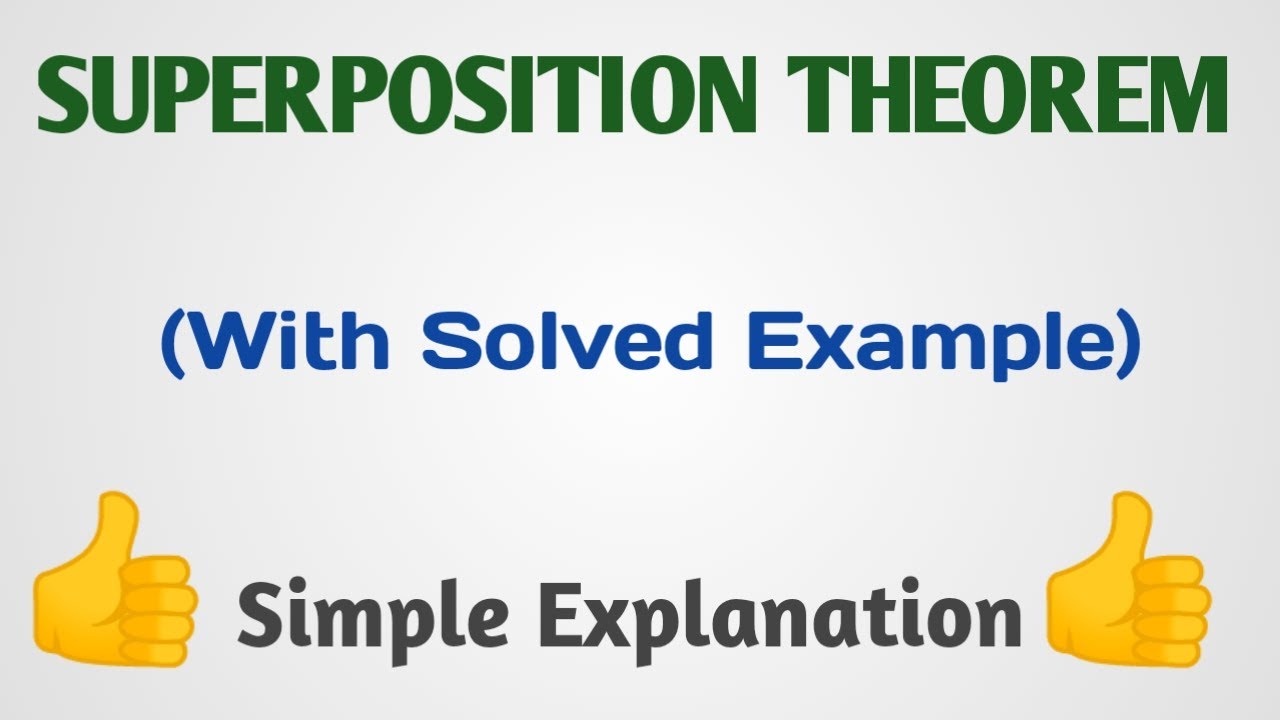 SUPERPOSITION THEOREM

(With Solved Example)

Simple Explanation